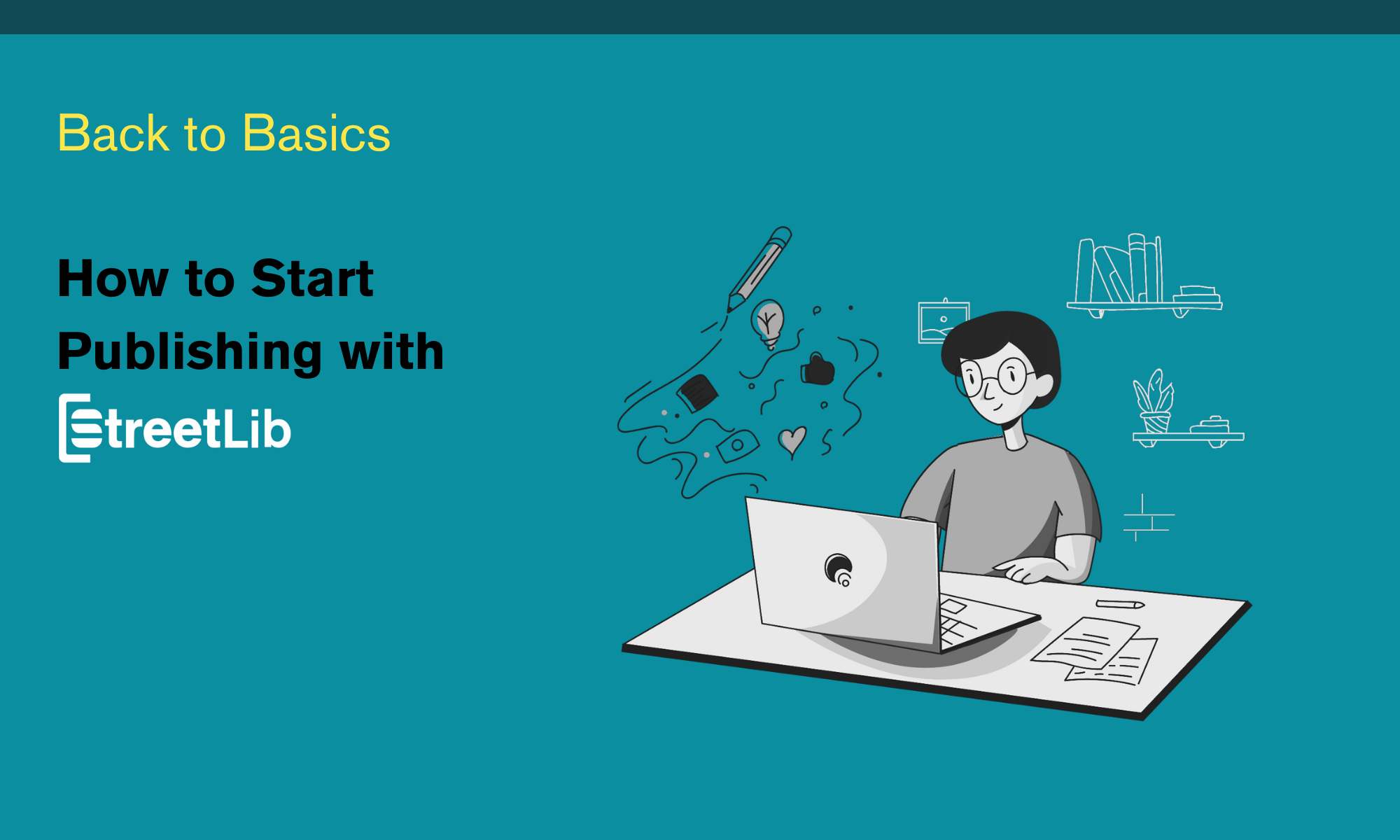 Back to Basics

How to Start Publishing with StreetLib